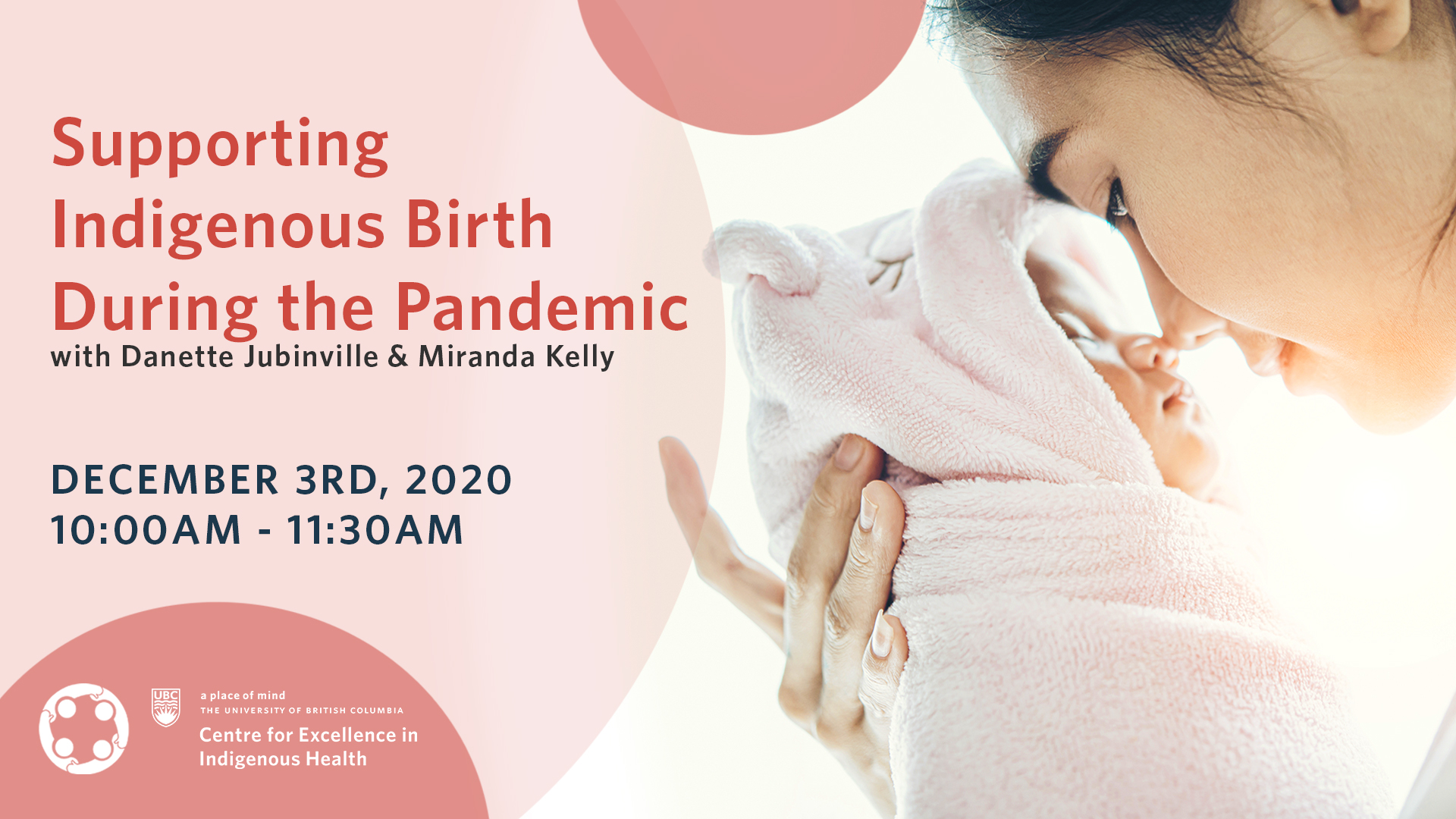 Supporting Indigenous Birth During the Pandemic
with Danette Jubinville & Miranda Kelly

DECEMBER 3RD, 2020
10:00AM - 11:30AM

UBC

a place of mind
THE UNIVERSITY OF BRITISH COLUMBIA
Centre for Excellence in Indigenous Health